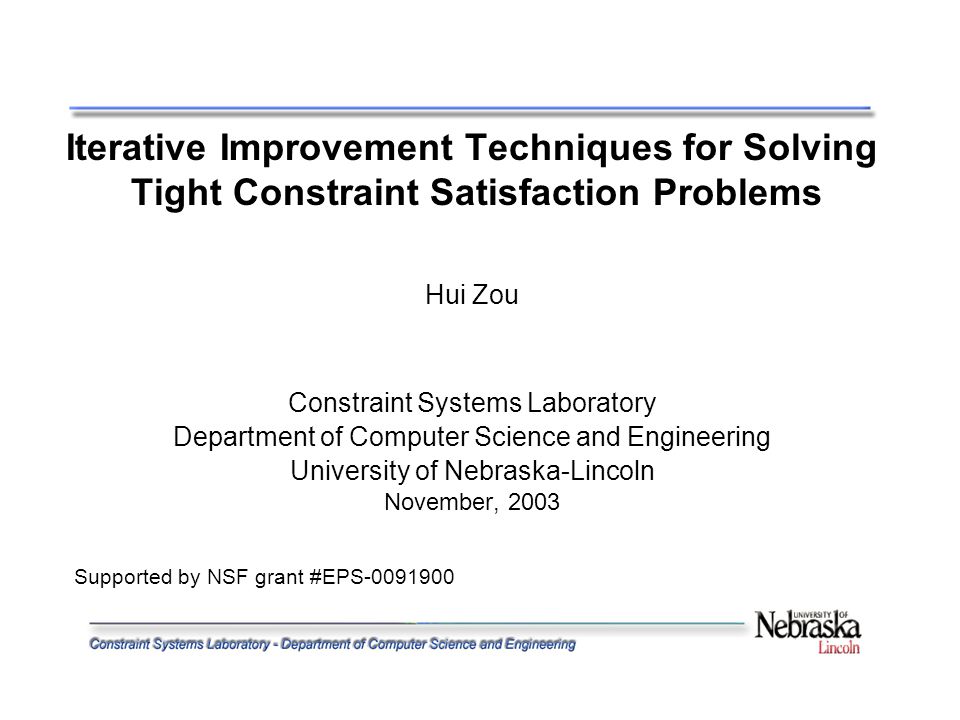 Iterative Improvement Techniques for Solving Tight Constraint Satisfaction Problems

Hui Zou

Constraint Systems Laboratory
Department of Computer Science and Engineering
University of Nebraska-Lincoln
November, 2003

Supported by NSF grant #EPS-0091900

Constraint Systems Laboratory - Department of Computer Science and Engineering

UNIVERSITY OF Nebraska Lincoln